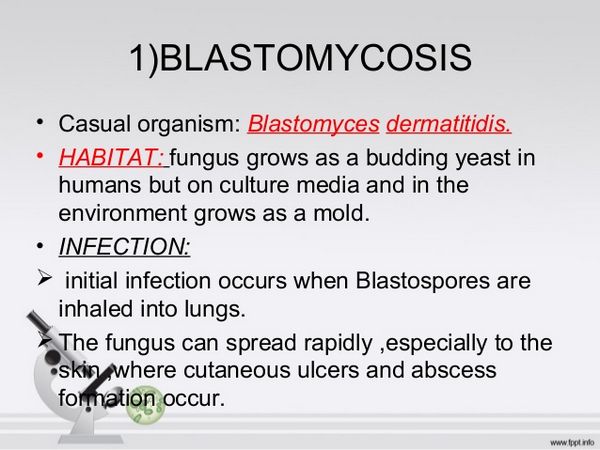 1)BLASTOMYCOSIS

• Casual organism: Blastomyces dermatitidis.

• HABITAT: fungus grows as a budding yeast in humans but on culture media and in the environment grows as a mold.

• INFECTION:

➢ initial infection occurs when Blastospores are inhaled into lungs.

➢ The fungus can spread rapidly ,especially to the skin ,where cutaneous ulcers and abscess formation occur.

www.fppt.info